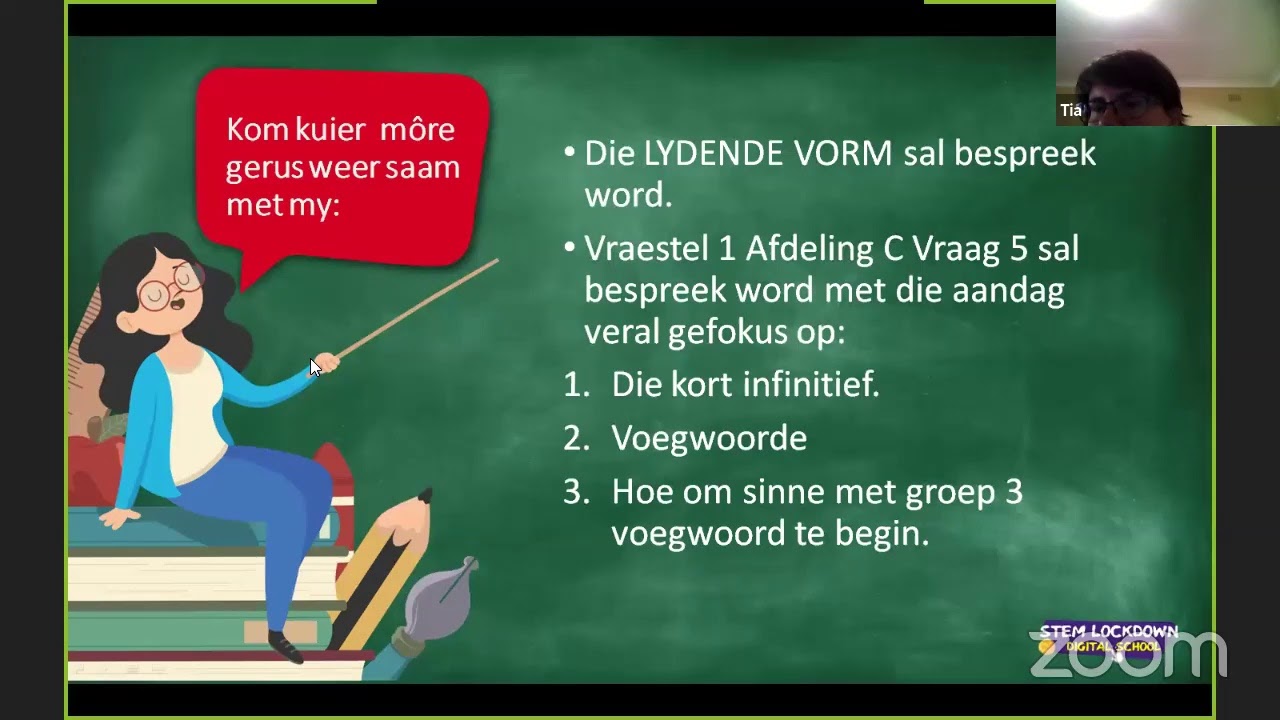 Tia

Kom kuier môre gerus weer saam met my:

• Die LYDENDE VORM sal bespreek word.

• Vraestel 1 Afdeling C Vraag 5 sal bespreek word met die aandag veral gefokus op:

1. Die kort infinitief.

2. Voegwoorde

3. Hoe om sinne met groep 3 voegwoord te begin.

STEM LOCKDOWN DIGITAL SCHOOL

zoom